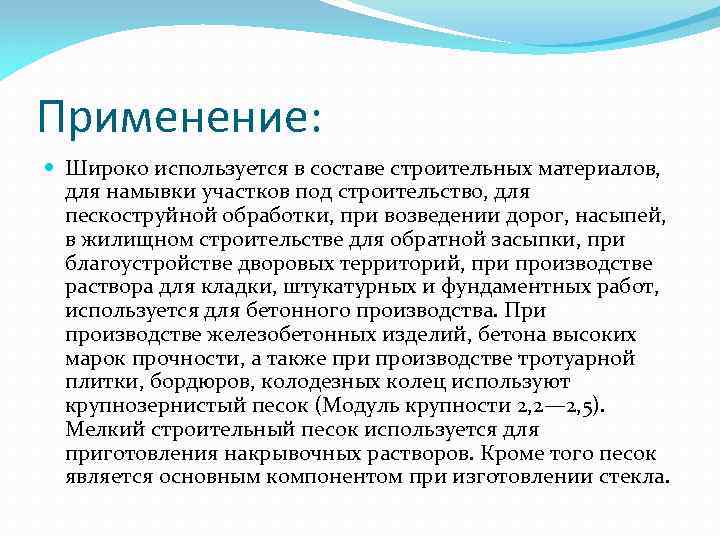 Применение:

Широко используется в составе строительных материалов, для намывки участков под строительство, для пескоструйной обработки, при возведении дорог, насыпей, в жилищном строительстве для обратной засыпки, при благоустройстве дворовых территорий, при производстве раствора для кладки, штукатурных и фундаментных работ, используется для бетонного производства. При производстве железобетонных изделий, бетона высоких марок прочности, а также при производстве тротуарной плитки, бордюров, колодезных колец используют крупнозернистый песок (Модуль крупности 2,2—2,5). Мелкий строительный песок используется для приготовления накрывочных растворов. Кроме того песок является основным компонентом при изготовлении стекла.